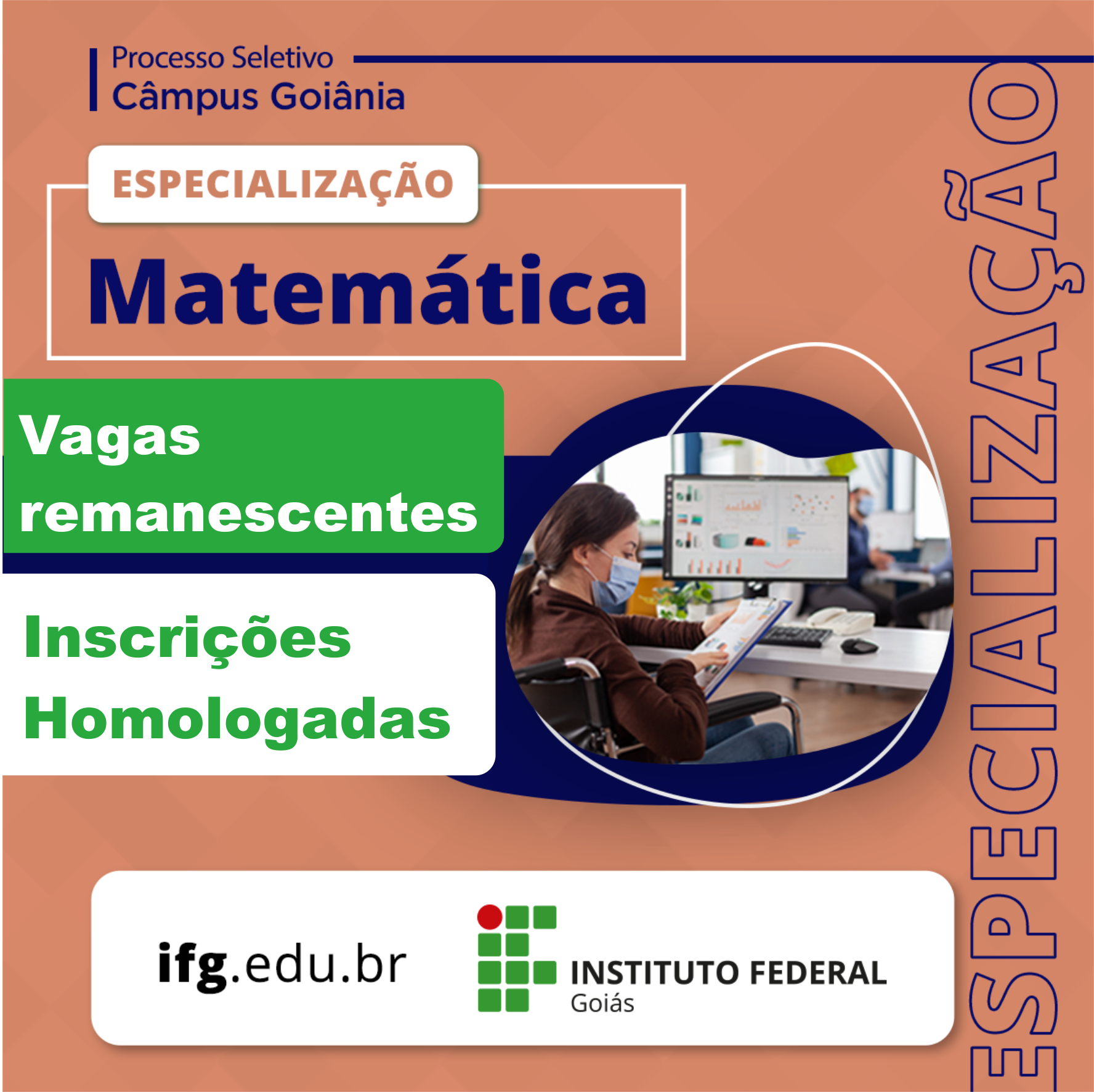 Processo Seletivo
Câmpus Goiânia

ESPECIALIZAÇÃO

Matemática

Vagas remanescentes

Inscrições Homologadas

ifg.edu.br

INSTITUTO FEDERAL
Goiás

ESPECIALIZAÇÃO